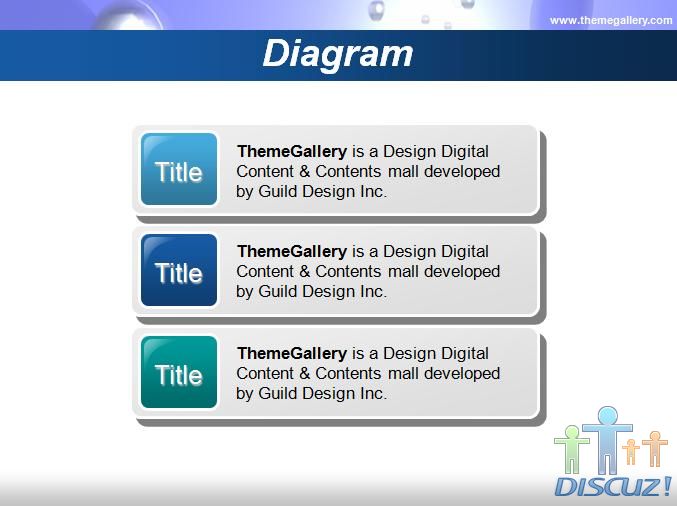 www.themegallery.com

Diagram

Title

ThemeGallery is a Design Digital Content & Contents mall developed by Guild Design Inc.

Title

ThemeGallery is a Design Digital Content & Contents mall developed by Guild Design Inc.

Title

ThemeGallery is a Design Digital Content & Contents mall developed by Guild Design Inc.

DISCUZ!